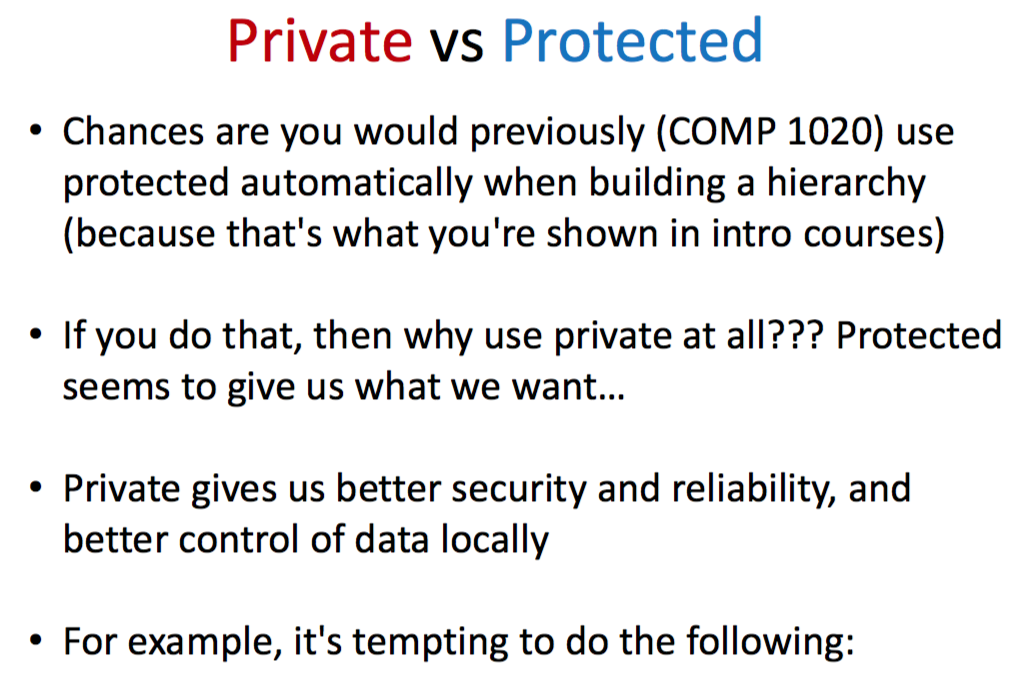 Private vs Protected

• Chances are you would previously (COMP 1020) use protected automatically when building a hierarchy (because that's what you're shown in intro courses)

• If you do that, then why use private at all??? Protected seems to give us what we want…

• Private gives us better security and reliability, and better control of data locally

• For example, it's tempting to do the following: